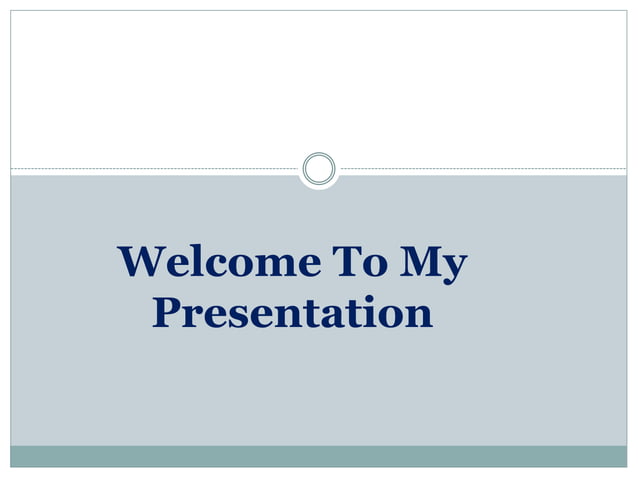 Welcome To My Presentation